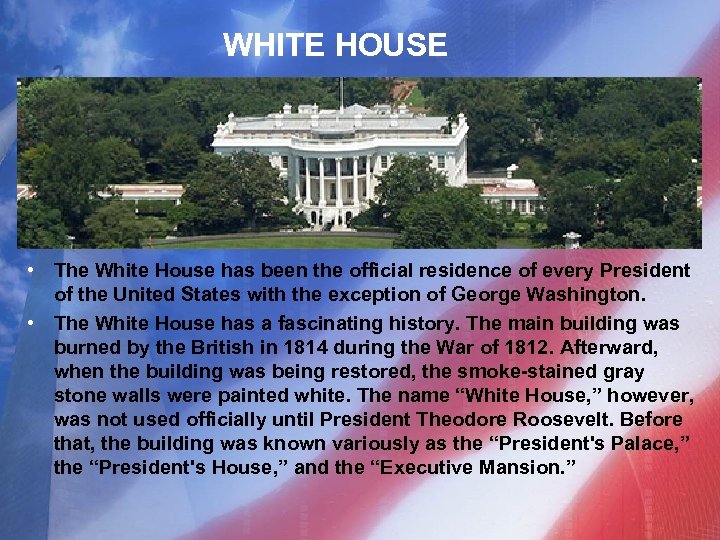 WHITE HOUSE

• The White House has been the official residence of every President of the United States with the exception of George Washington.

• The White House has a fascinating history. The main building was burned by the British in 1814 during the War of 1812. Afterward, when the building was being restored, the smoke-stained gray stone walls were painted white. The name “White House,” however, was not used officially until President Theodore Roosevelt. Before that, the building was known variously as the “President's Palace,” the “President's House,” and the “Executive Mansion.”